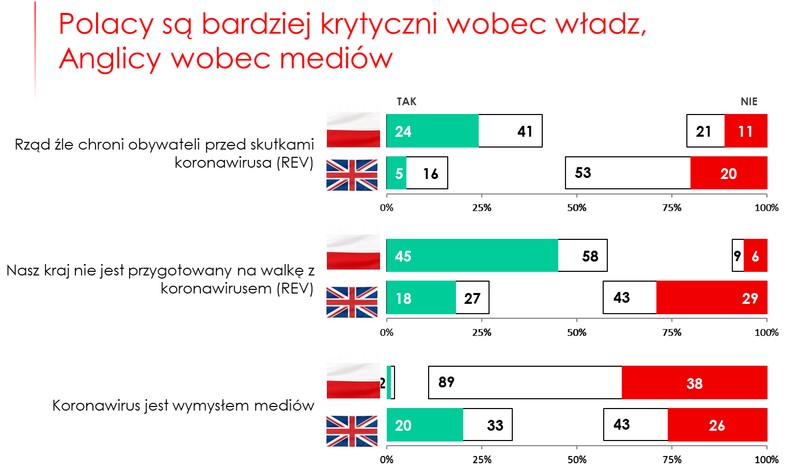 Polacy są bardziej krytyczni wobec władz, Anglicy wobec mediów

TAK

NIE

Rząd źle chroni obywateli przed skutkami koronawirusa (REV)

24 41 21 11

5 16 53 20

0% 25% 50% 75% 100%

Nasz kraj nie jest przygotowany na walkę z koronawirusem (REV)

45 58 9 6

18 27 43 29

0% 25% 50% 75% 100%

Koronawirus jest wymysłem mediów

2 89 38

20 33 43 26

0% 25% 50% 75% 100%